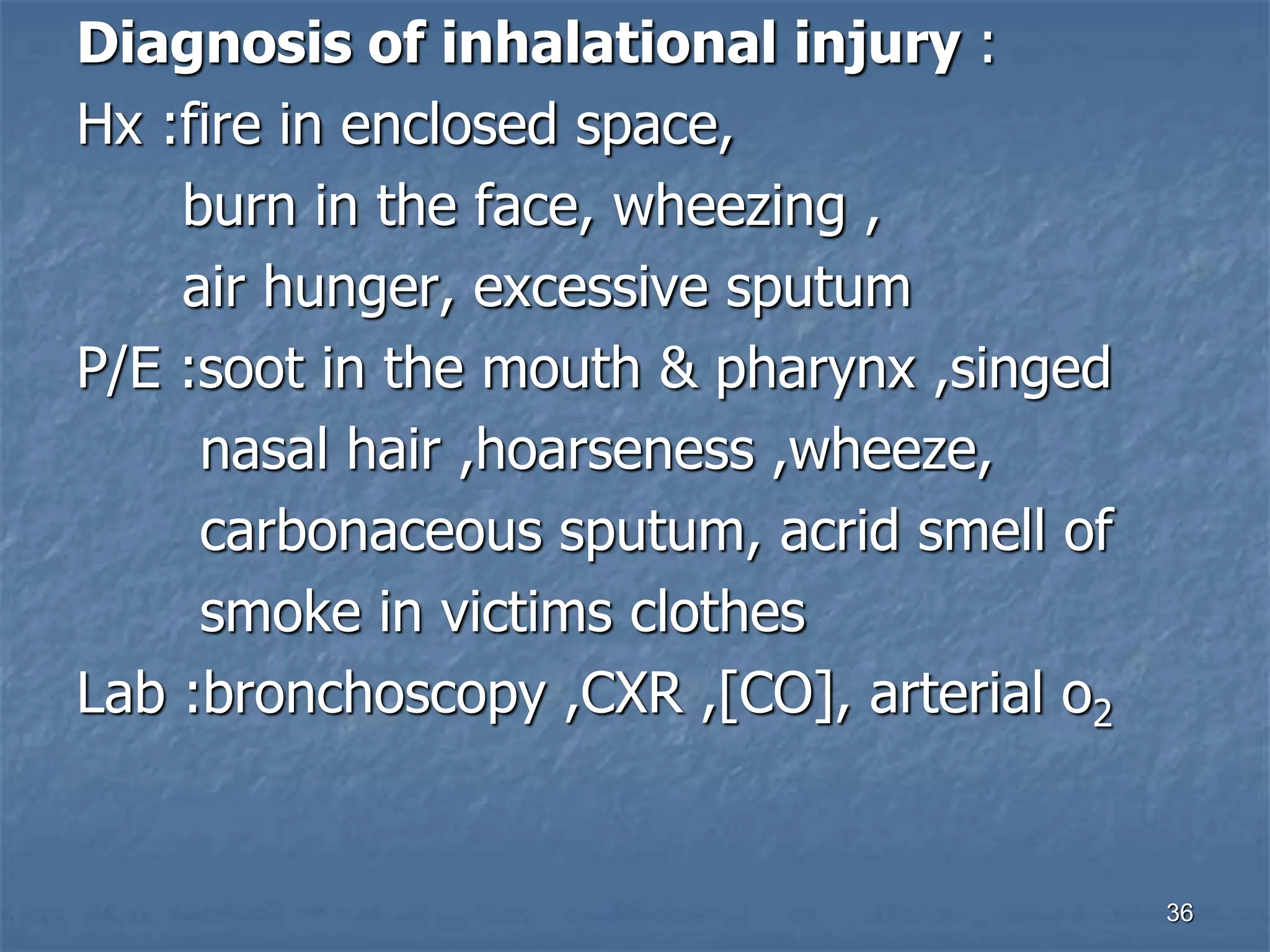 Diagnosis of inhalational injury :

Hx :fire in enclosed space,
burn in the face, wheezing ,
air hunger, excessive sputum

P/E :soot in the mouth & pharynx ,singed nasal hair ,hoarseness ,wheeze, carbonaceous sputum, acrid smell of smoke in victims clothes

Lab :bronchoscopy ,CXR ,[CO], arterial $o_2$

36